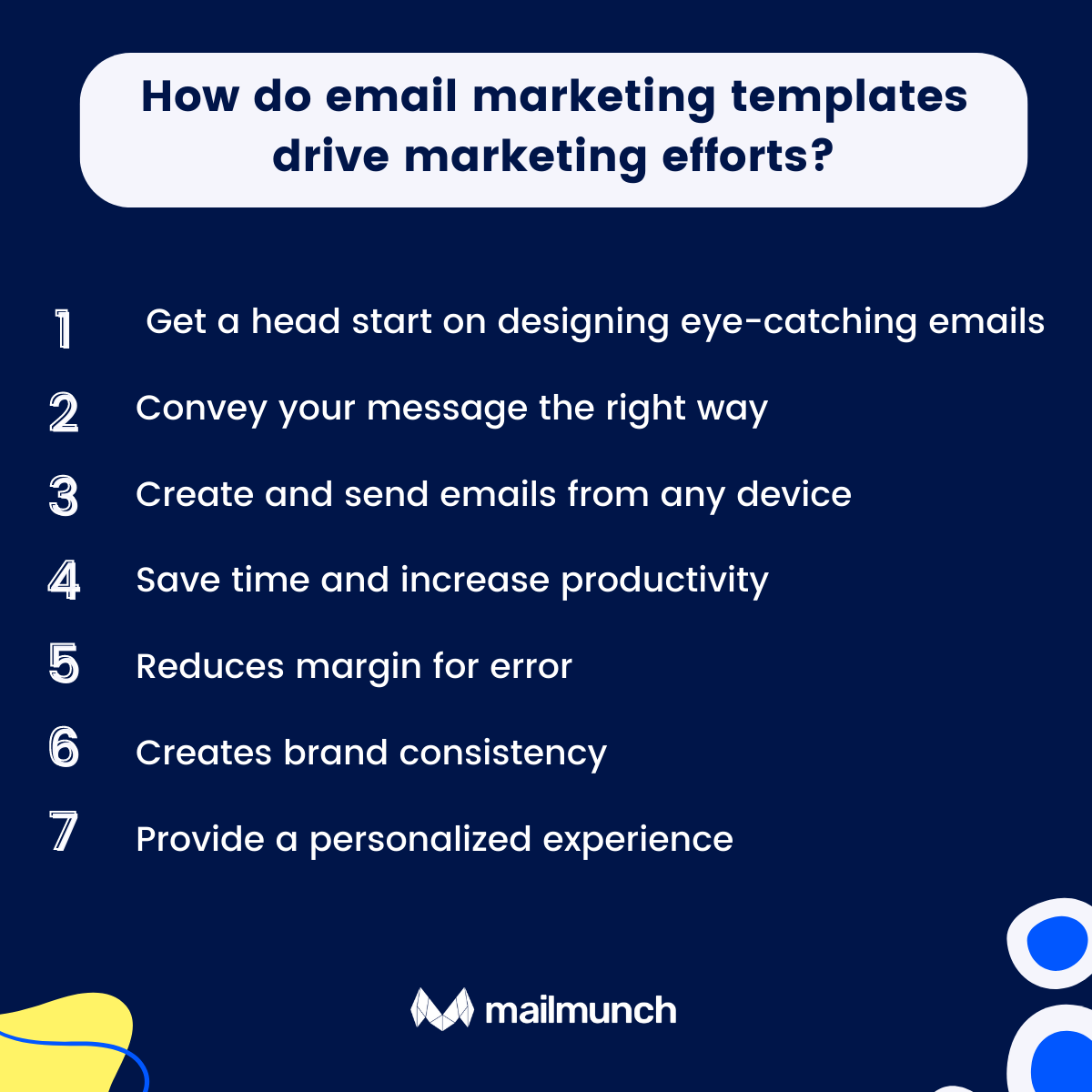 How do email marketing templates drive marketing efforts?

1 Get a head start on designing eye-catching emails

2 Convey your message the right way

3 Create and send emails from any device

4 Save time and increase productivity

5 Reduces margin for error

6 Creates brand consistency

7 Provide a personalized experience

mailmunch